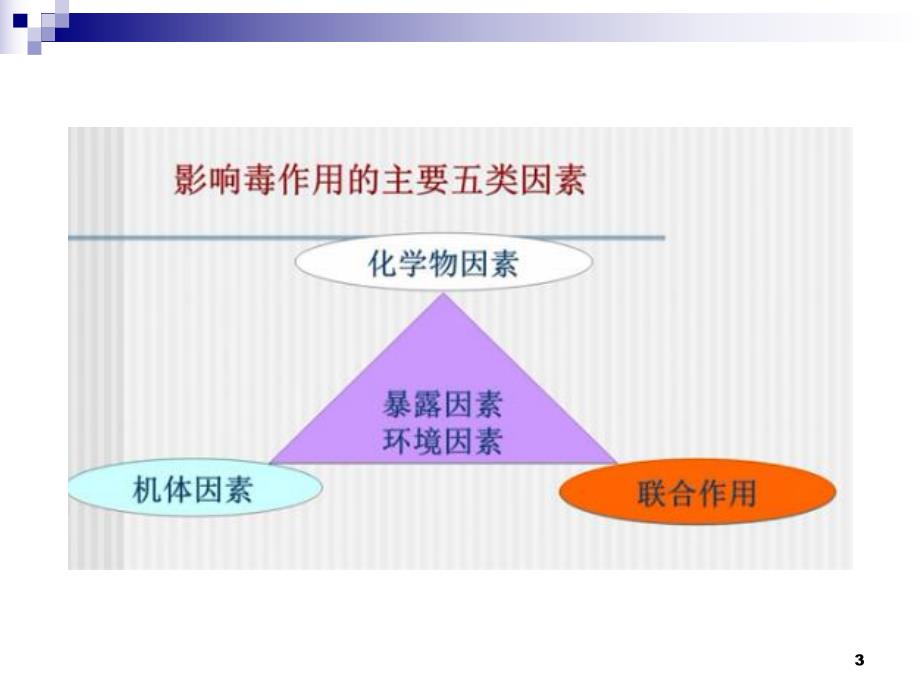 影响毒作用的主要五类因素

化学物因素

暴露因素
环境因素

机体因素

联合作用

3